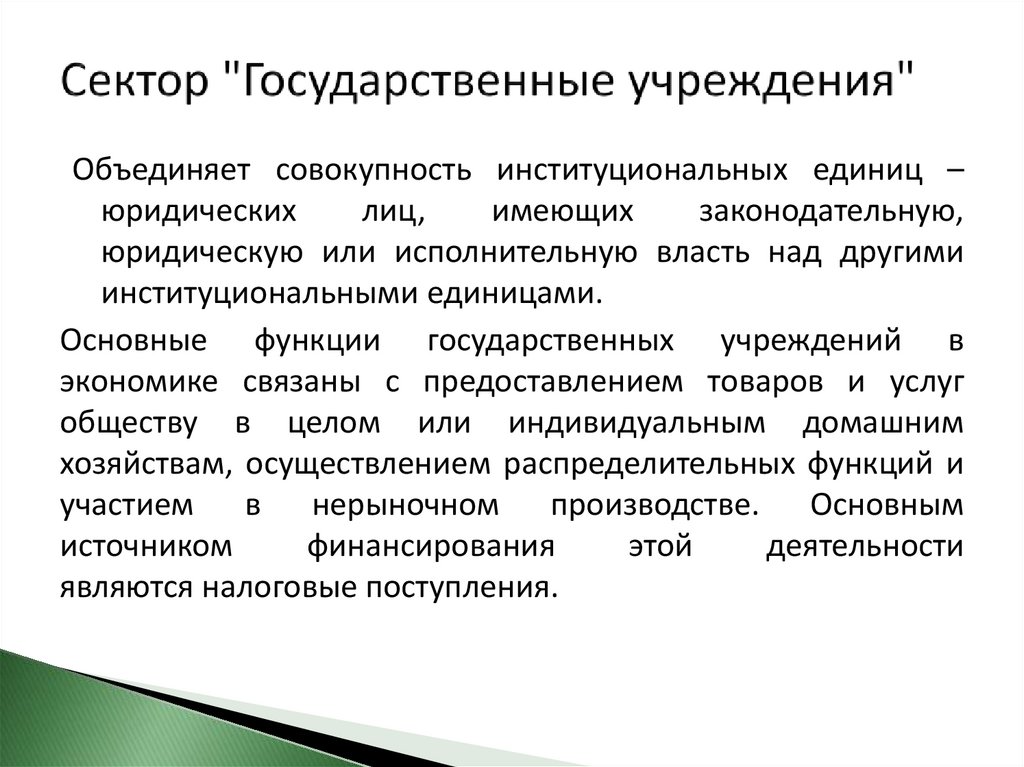 Сектор "Государственные учреждения"

Объединяет совокупность институциональных единиц – юридических лиц, имеющих законодательную, юридическую или исполнительную власть над другими институциональными единицами.

Основные функции государственных учреждений в экономике связаны с предоставлением товаров и услуг обществу в целом или индивидуальным домашним хозяйствам, осуществлением распределительных функций и участием в нерыночном производстве. Основным источником финансирования этой деятельности являются налоговые поступления.